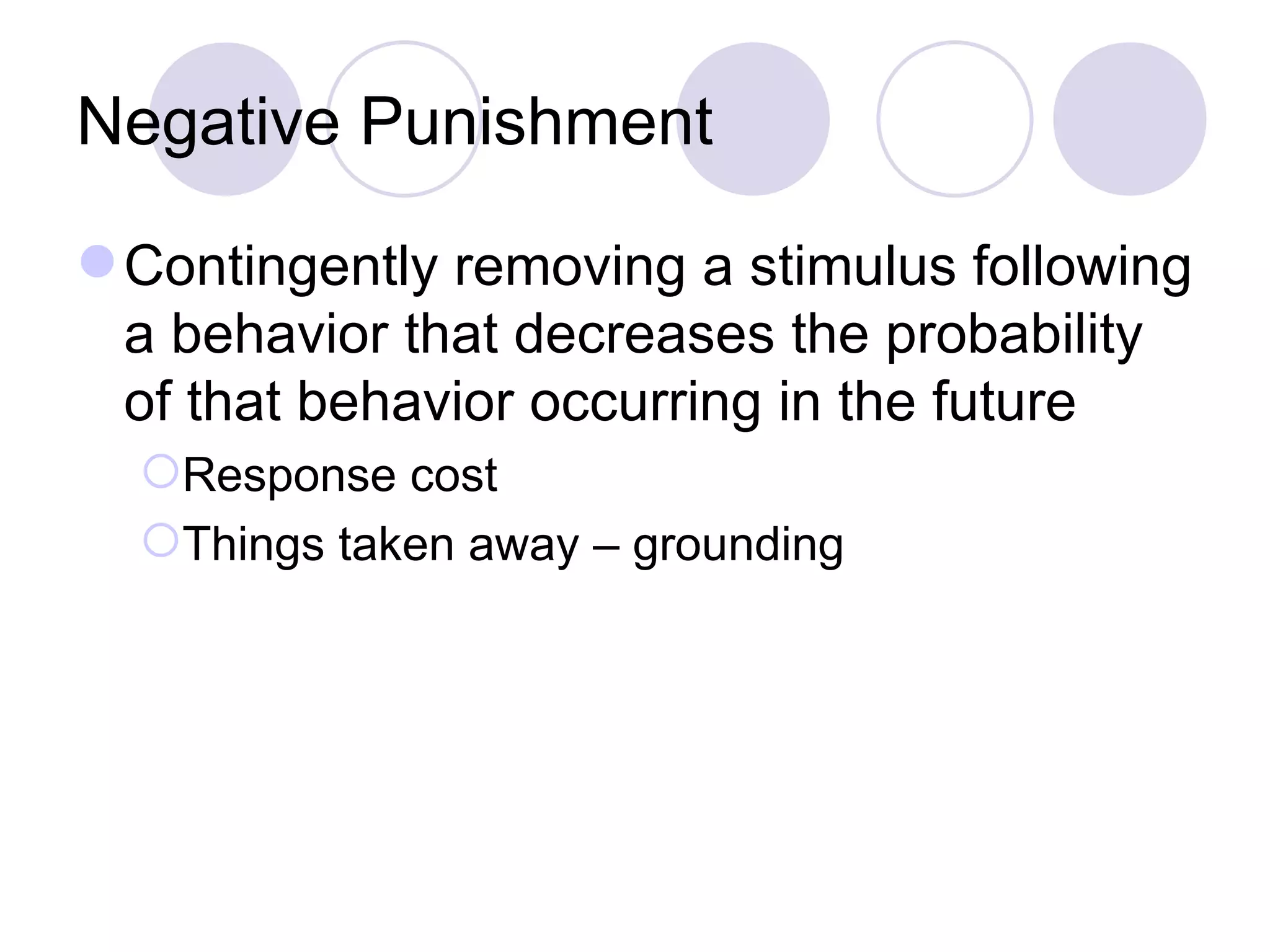 Negative Punishment

Contingently removing a stimulus following a behavior that decreases the probability of that behavior occurring in the future

Response cost

Things taken away – grounding